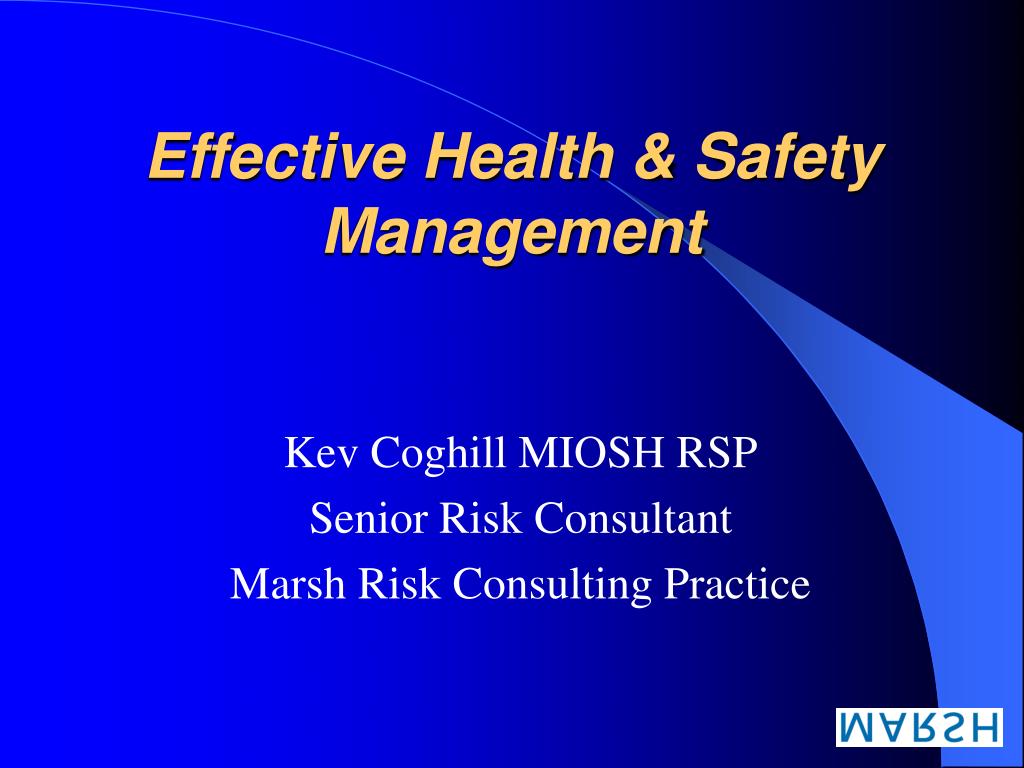 Effective Health & Safety Management

Kev Coghill MIOSH RSP
Senior Risk Consultant
Marsh Risk Consulting Practice

MARSH